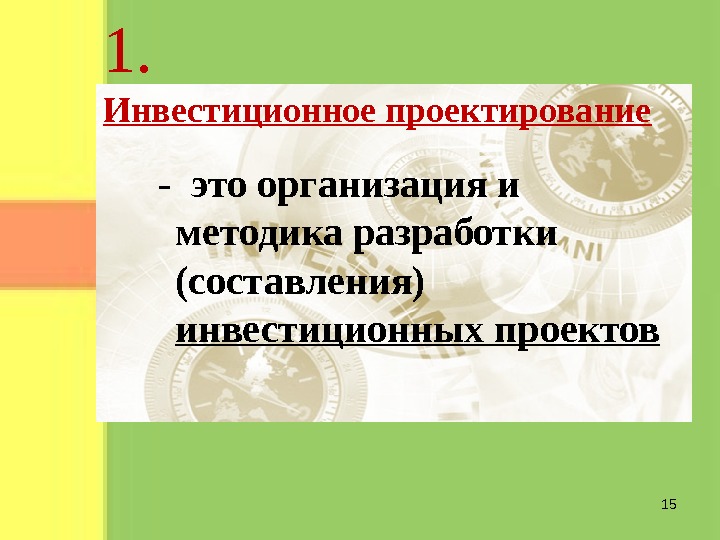 1.

Инвестиционное проектирование

- это организация и методика разработки (составления) инвестиционных проектов

15